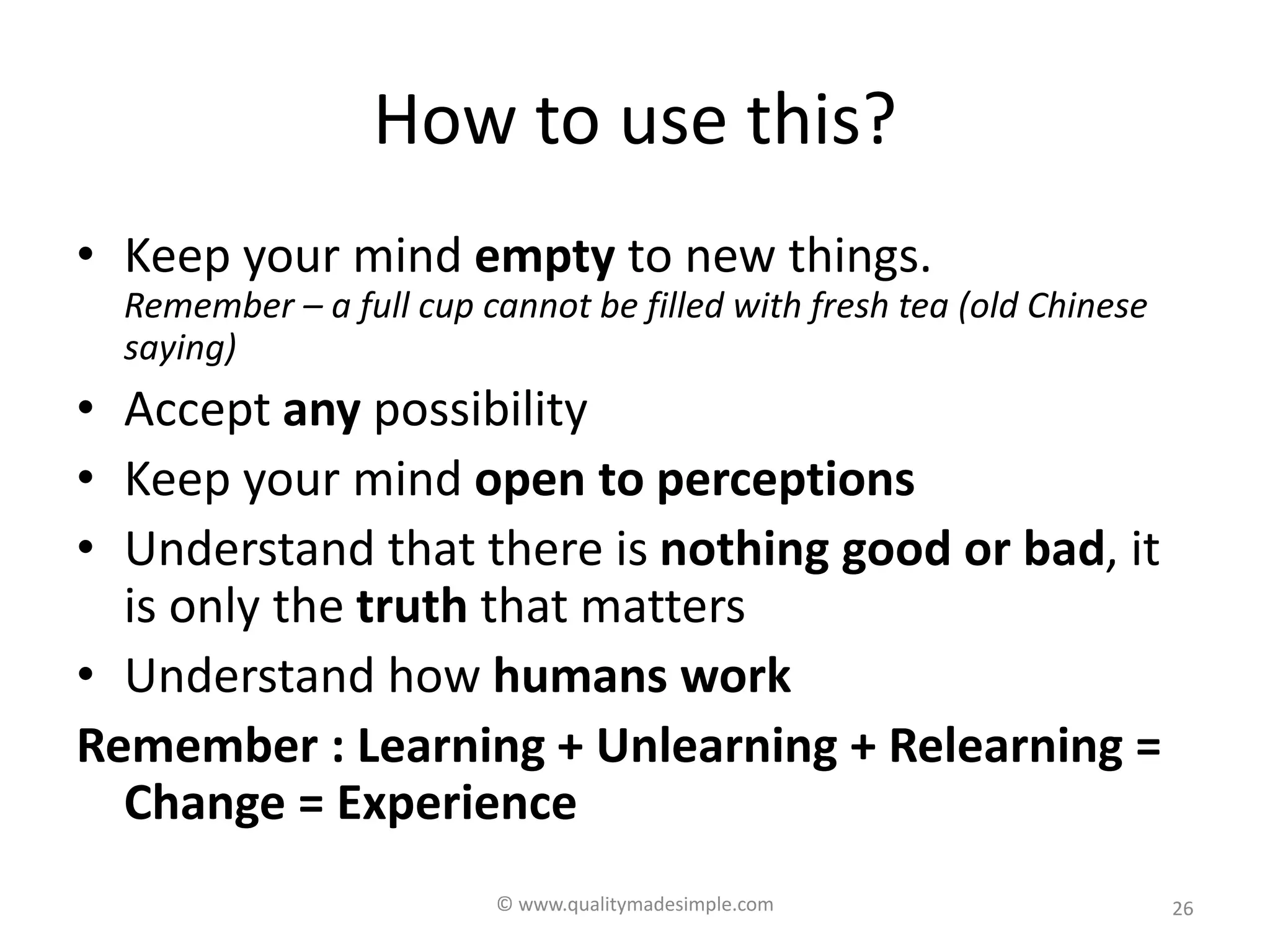 How to use this?

• Keep your mind empty to new things.
Remember – a full cup cannot be filled with fresh tea (old Chinese saying)

• Accept any possibility

• Keep your mind open to perceptions

• Understand that there is nothing good or bad, it is only the truth that matters

• Understand how humans work

Remember : Learning + Unlearning + Relearning = Change = Experience

© www.qualitymadesimple.com

26